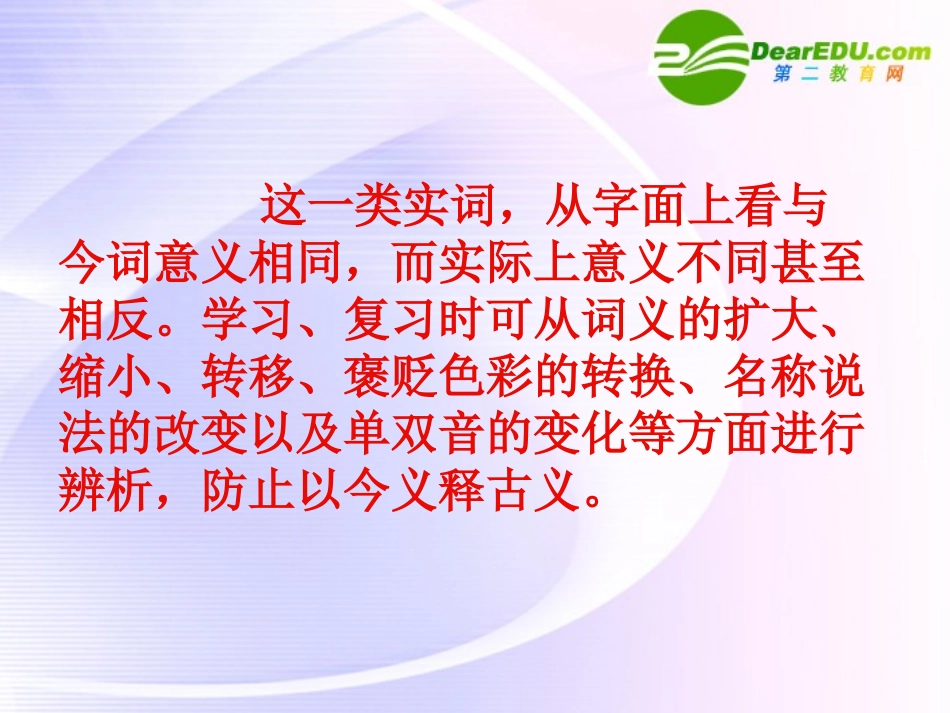 DearEDU.com
第二教育网

这一类实词，从字面上看与今词意义相同，而实际上意义不同甚至相反。学习、复习时可从词义的扩大、缩小、转移、褒贬色彩的转换、名称说法的改变以及单双音的变化等方面进行辨析，防止以今义释古义。